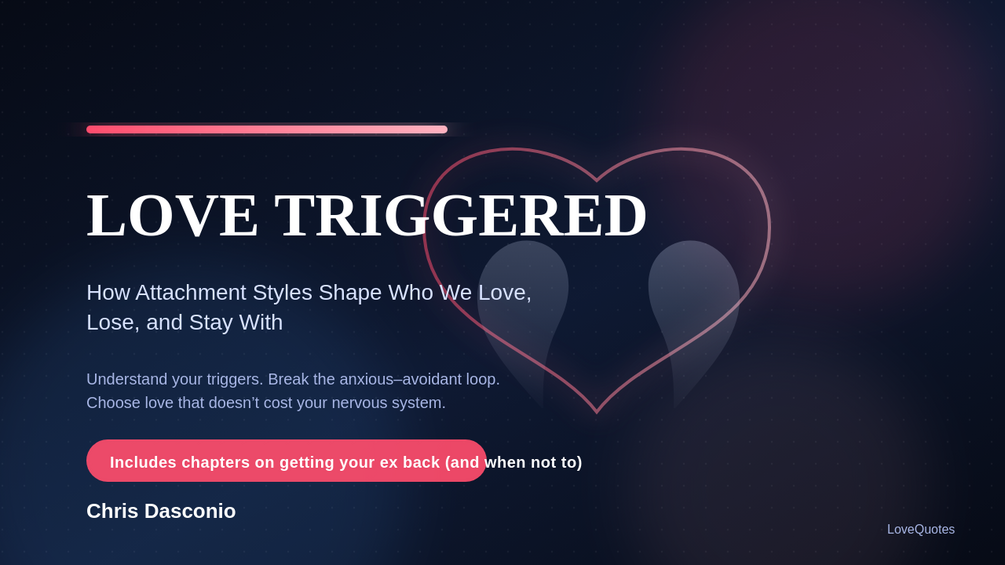 LOVE TRIGGERED

How Attachment Styles Shape Who We Love, Lose, and Stay With

Understand your triggers. Break the anxious–avoidant loop. Choose love that doesn't cost your nervous system.

Includes chapters on getting your ex back (and when not to)

Chris Dasconio

LoveQuotes